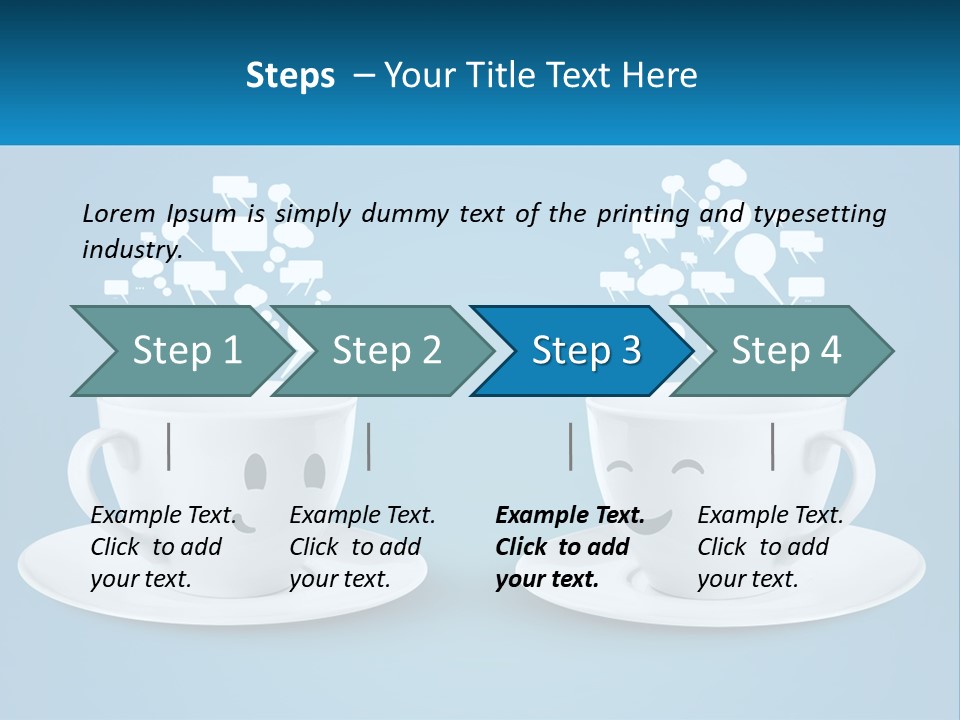 Steps – Your Title Text Here

Lorem Ipsum is simply dummy text of the printing and typesetting industry.

Step 1

Step 2

Step 3

Step 4

Example Text. Click to add your text.

Example Text. Click to add your text.

Example Text. Click to add your text.

Example Text. Click to add your text.